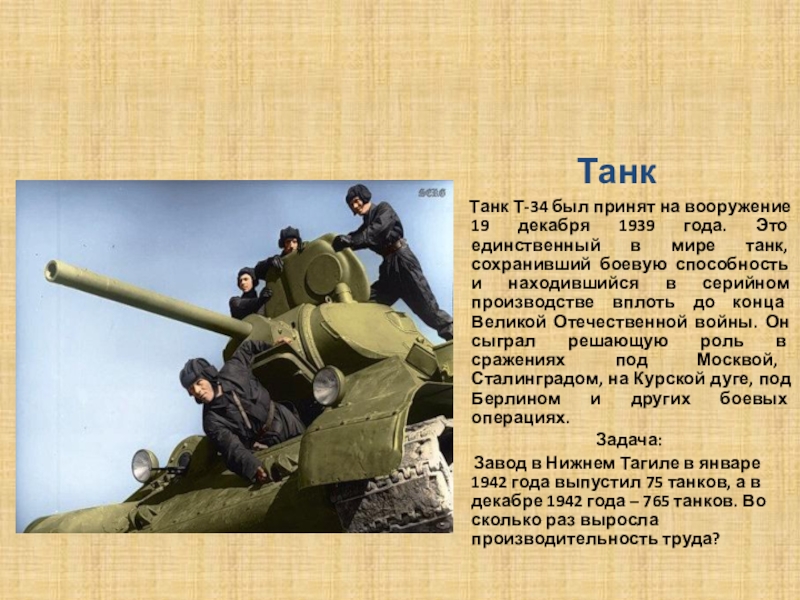 Танк

Танк Т-34 был принят на вооружение 19 декабря 1939 года. Это единственный в мире танк, сохранивший боевую способность и находившийся в серийном производстве вплоть до конца Великой Отечественной войны. Он сыграл решающую роль в сражениях под Москвой, Сталинградом, на Курской дуге, под Берлином и других боевых операциях.

Задача:

Завод в Нижнем Тагиле в январе 1942 года выпустил 75 танков, а в декабре 1942 года – 765 танков. Во сколько раз выросла производительность труда?